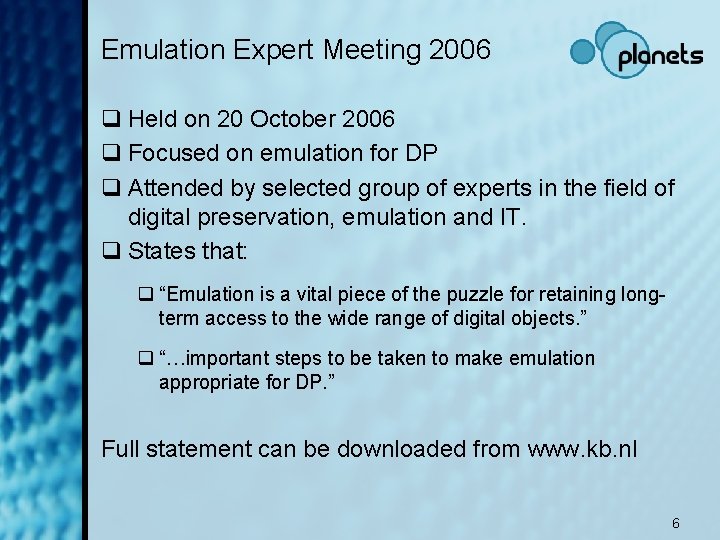 Emulation Expert Meeting 2006

planets

❑ Held on 20 October 2006

❑ Focused on emulation for DP

❑ Attended by selected group of experts in the field of digital preservation, emulation and IT.

❑ States that:

❑ “Emulation is a vital piece of the puzzle for retaining long-term access to the wide range of digital objects.”

❑ “…important steps to be taken to make emulation appropriate for DP.”

Full statement can be downloaded from www.kb.nl

6